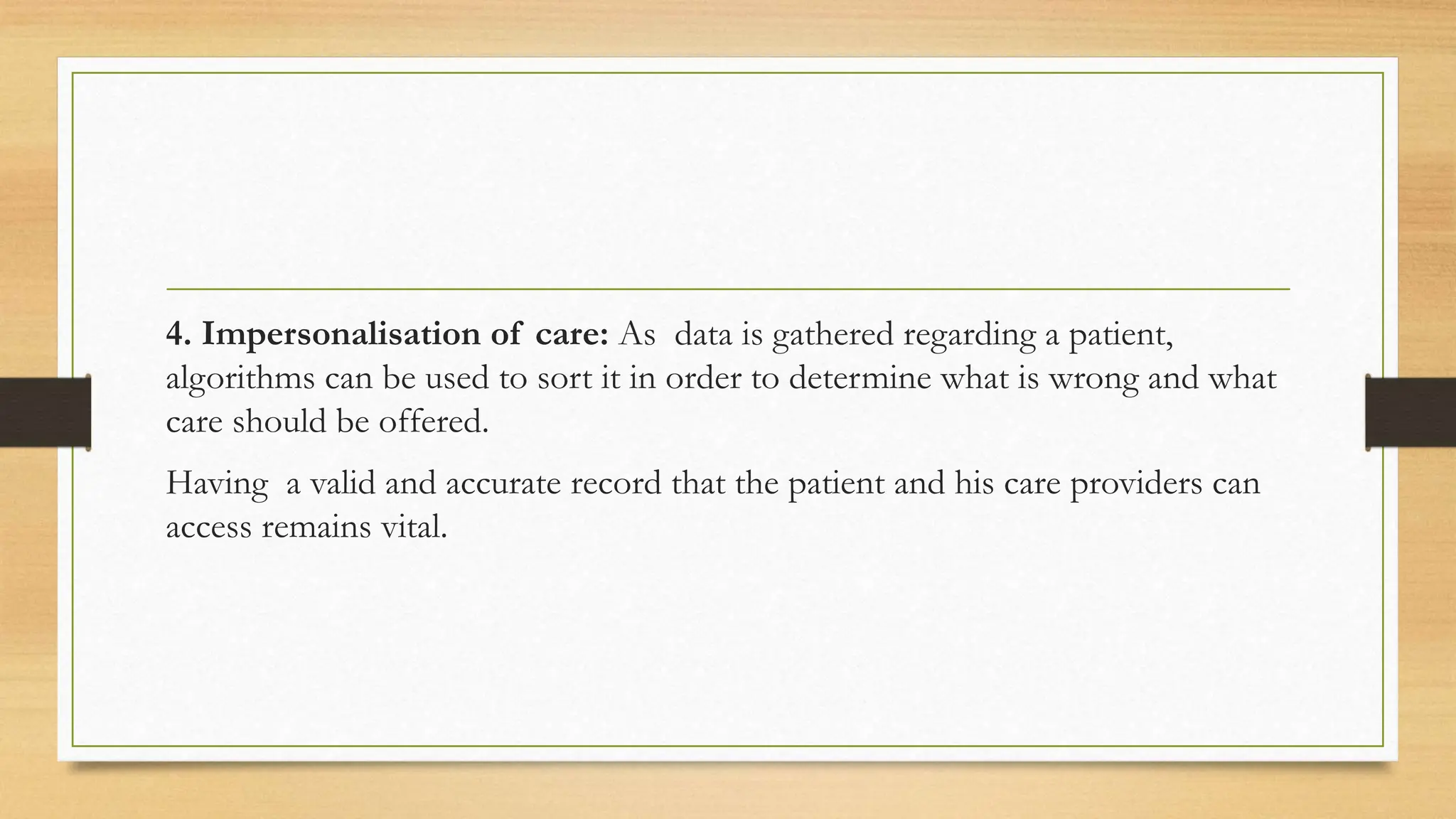 4. Impersonalisation of care: As data is gathered regarding a patient, algorithms can be used to sort it in order to determine what is wrong and what care should be offered.

Having a valid and accurate record that the patient and his care providers can access remains vital.